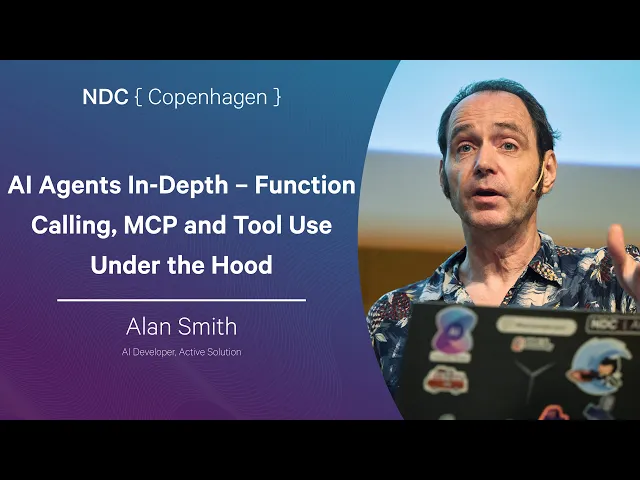 NDC { Copenhagen }

AI Agents In-Depth – Function Calling, MCP and Tool Use Under the Hood

Alan Smith

AI Developer, Active Solution

NDC